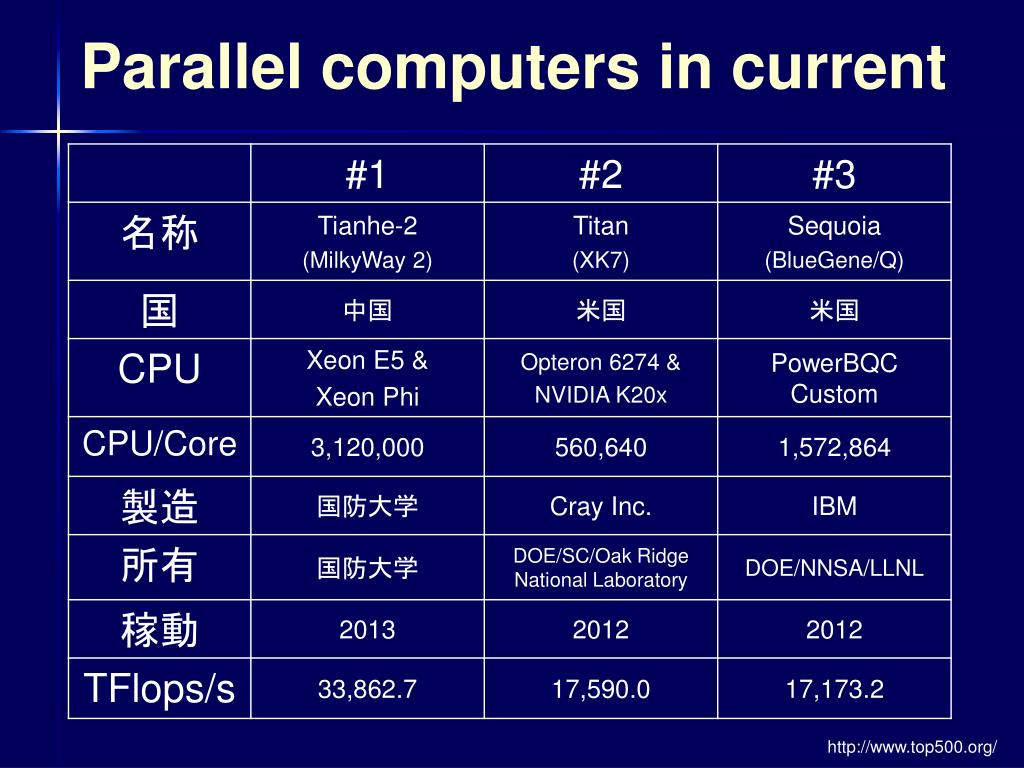 Parallel computers in current

| | #1 | #2 | #3 |
|---|---|---|---|
| 名称 | Tianhe-2 (MilkyWay 2) | Titan (XK7) | Sequoia (BlueGene/Q) |
| 国 | 中国 | 米国 | 米国 |
| CPU | Xeon E5 & Xeon Phi | Opteron 6274 & NVIDIA K20x | PowerBQC Custom |
| CPU/Core | 3,120,000 | 560,640 | 1,572,864 |
| 製造 | 国防大学 | Cray Inc. | IBM |
| 所有 | 国防大学 | DOE/SC/Oak Ridge National Laboratory | DOE/NNSA/LLNL |
| 稼動 | 2013 | 2012 | 2012 |
| TFlops/s | 33,862.7 | 17,590.0 | 17,173.2 |

http://www.top500.org/